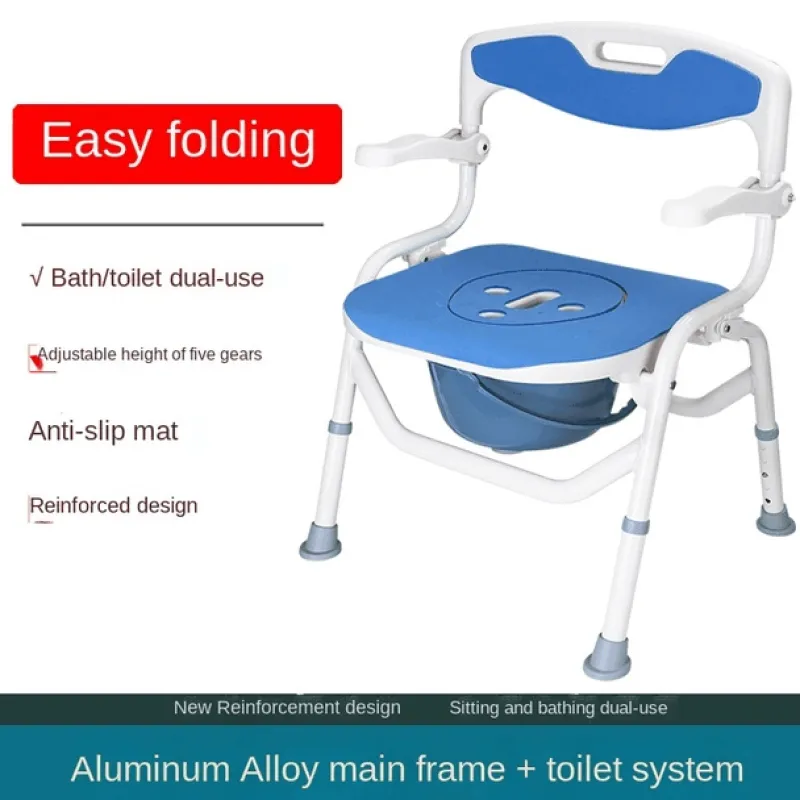 Easy folding

√ Bath/toilet dual-use

Adjustable height of five gears

Anti-slip mat

Reinforced design

New Reinforcement design

Sitting and bathing dual-use

Aluminum Alloy main frame + toilet system